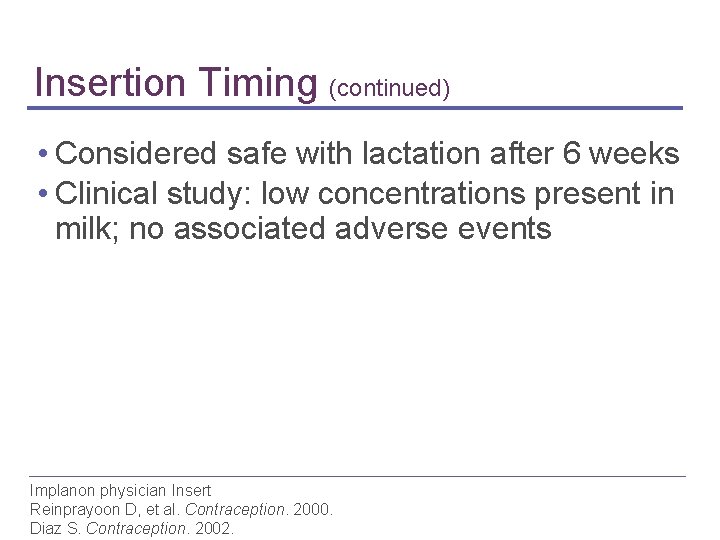 Insertion Timing (continued)

• Considered safe with lactation after 6 weeks
• Clinical study: low concentrations present in milk; no associated adverse events

Implanon physician Insert
Reinprayoon D, et al. Contraception. 2000.
Diaz S. Contraception. 2002.